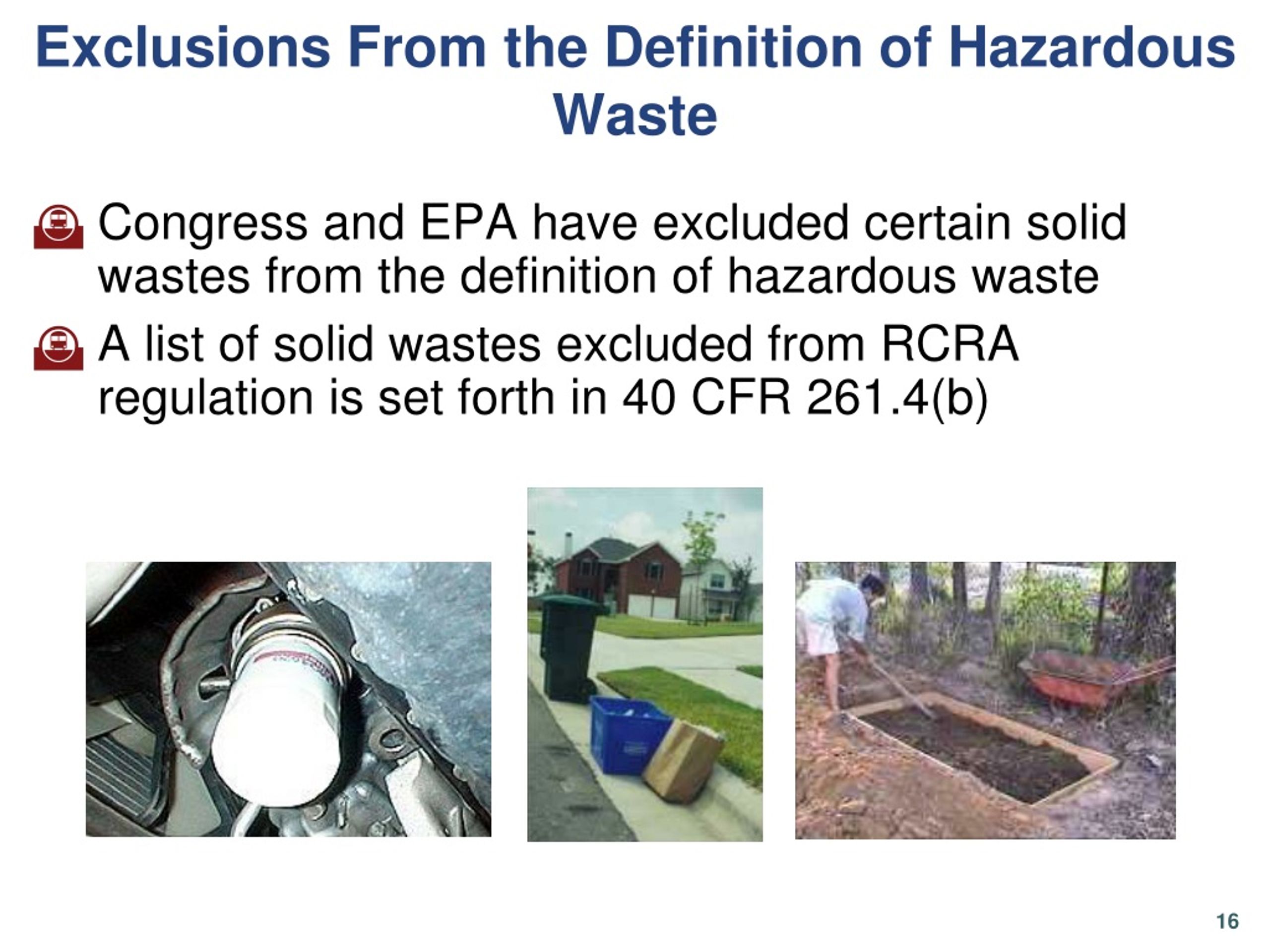 Exclusions From the Definition of Hazardous Waste

Congress and EPA have excluded certain solid wastes from the definition of hazardous waste

A list of solid wastes excluded from RCRA regulation is set forth in 40 CFR 261.4(b)

16